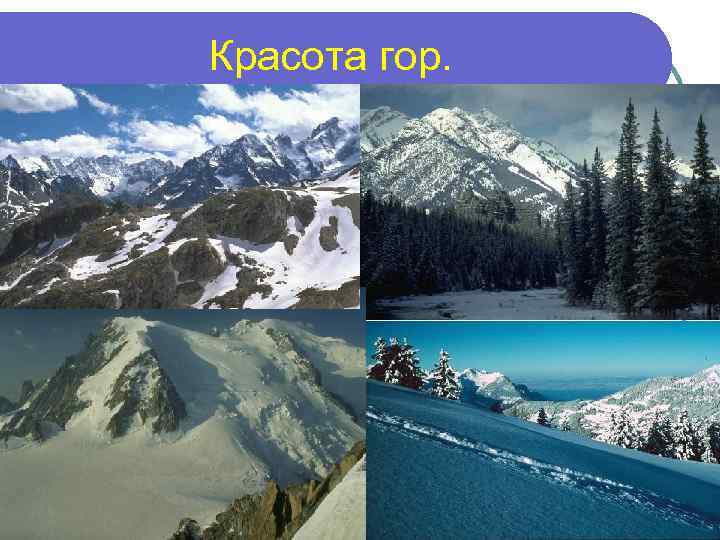 Красота гор.